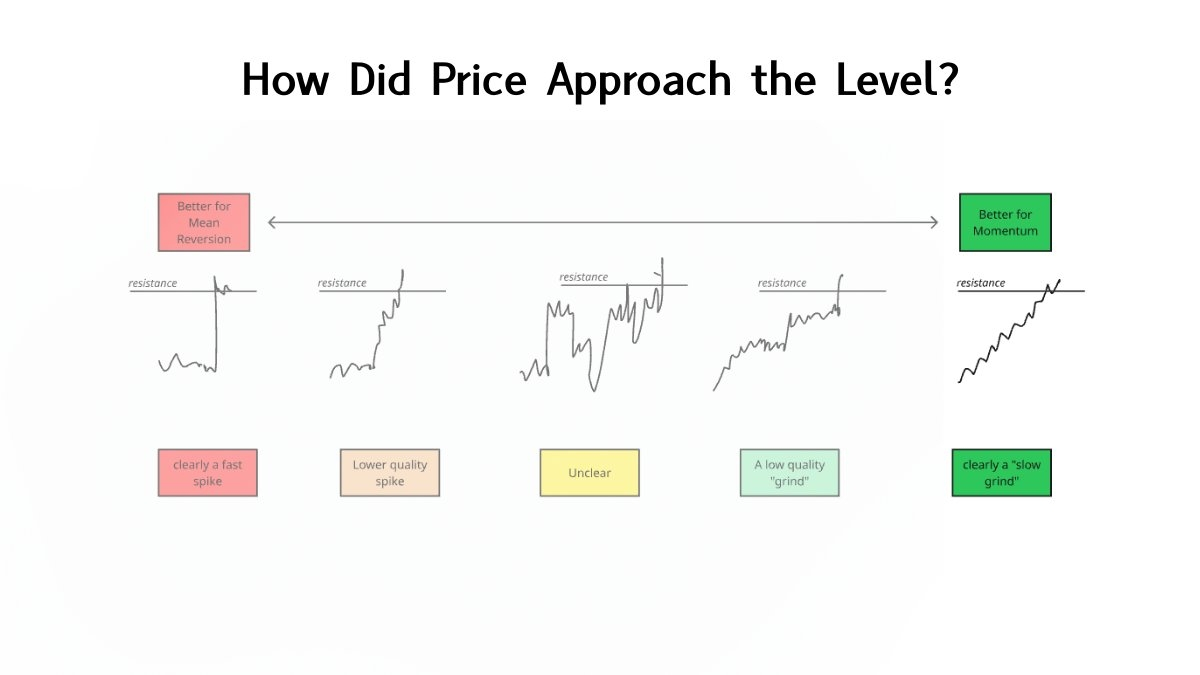 How Did Price Approach the Level?

Better for Mean Reversion

Better for Momentum

resistance

resistance

resistance

resistance

resistance

clearly a fast spike

Lower quality spike

Unclear

A low quality "grind"

clearly a "slow grind"